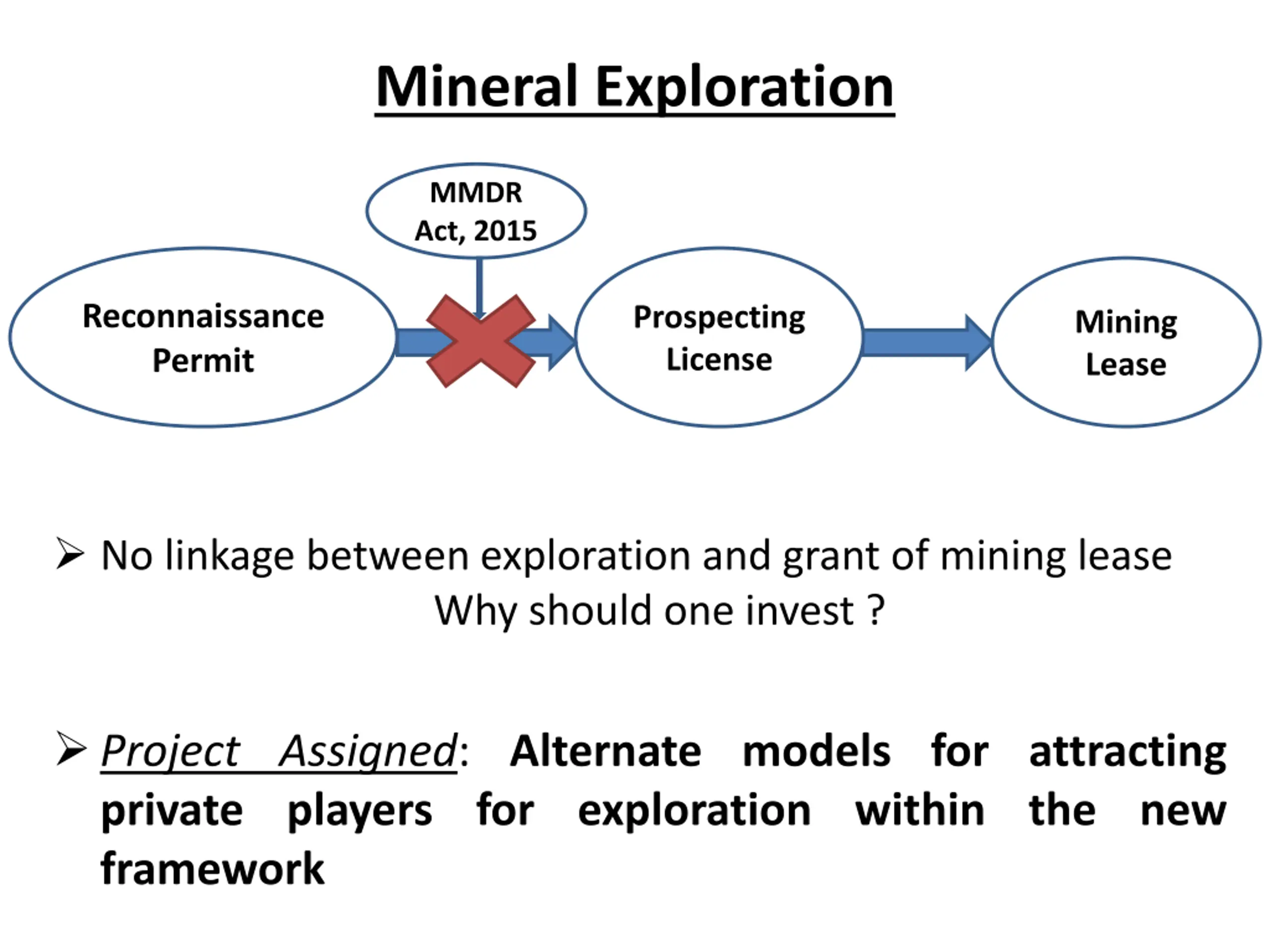 Mineral Exploration

MMDR Act, 2015

Reconnaissance Permit

Prospecting License

Mining Lease

➢ No linkage between exploration and grant of mining lease
Why should one invest ?

➢ Project Assigned: Alternate models for attracting private players for exploration within the new framework